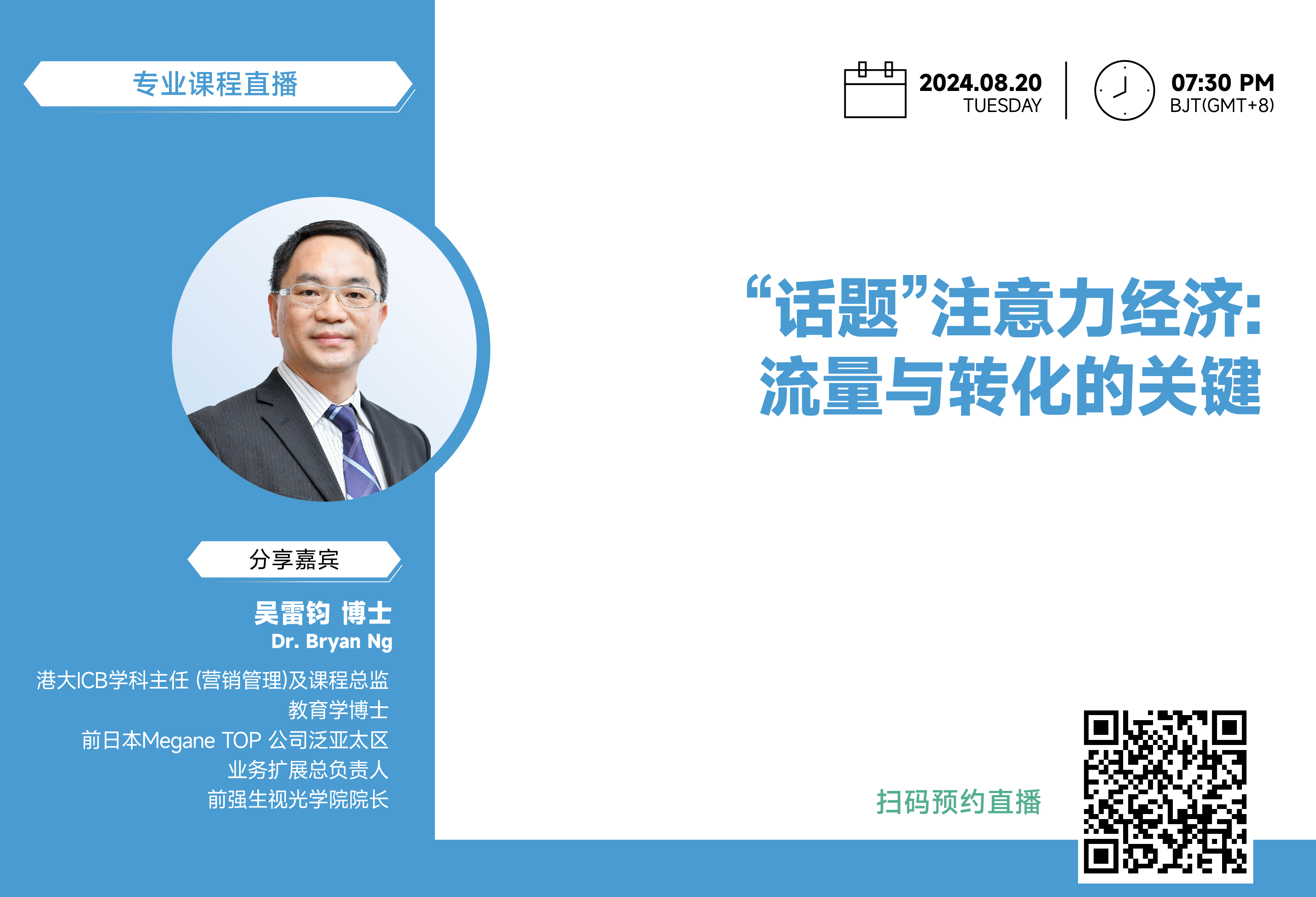 专业课程直播

2024.08.20
TUESDAY

07:30 PM
BJT(GMT+8)

“话题”注意力经济:
流量与转化的关键

分享嘉宾

吴雷钧 博士
Dr. Bryan Ng

港大ICB学科主任 (营销管理)及课程总监
教育学博士
前日本Megane TOP 公司泛亚太区
业务扩展总负责人
前强生视光学院院长

扫码预约直播